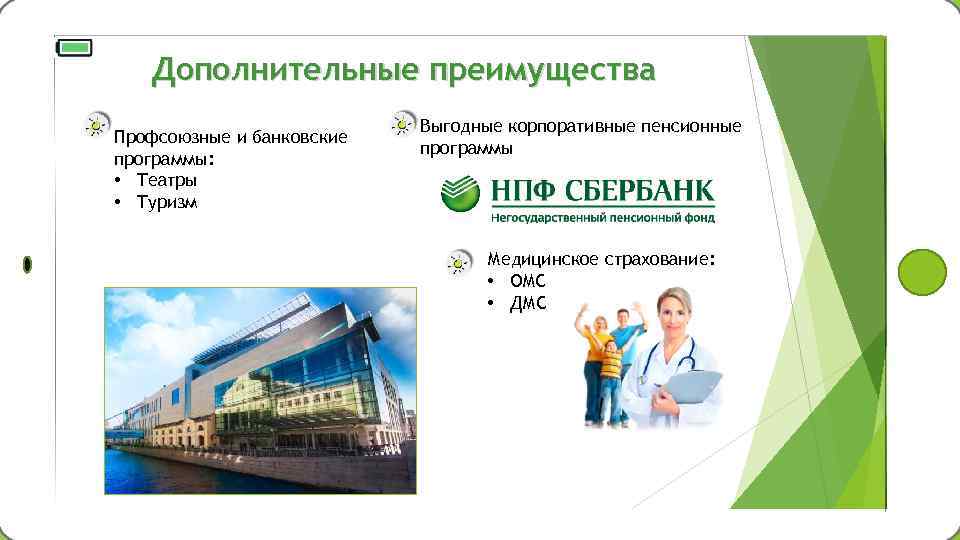 Дополнительные преимущества

Профсоюзные и банковские программы:
• Театры
• Туризм

Выгодные корпоративные пенсионные программы

НПФ СБЕРБАНК
Негосударственный пенсионный фонд

Медицинское страхование:
• ОМС
• ДМС